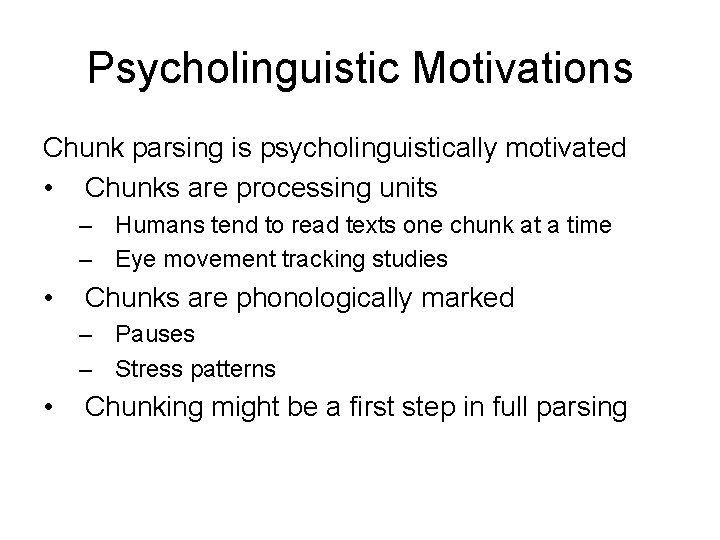 Psycholinguistic Motivations

Chunk parsing is psycholinguistically motivated

• Chunks are processing units
  – Humans tend to read texts one chunk at a time
  – Eye movement tracking studies
• Chunks are phonologically marked
  – Pauses
  – Stress patterns
• Chunking might be a first step in full parsing